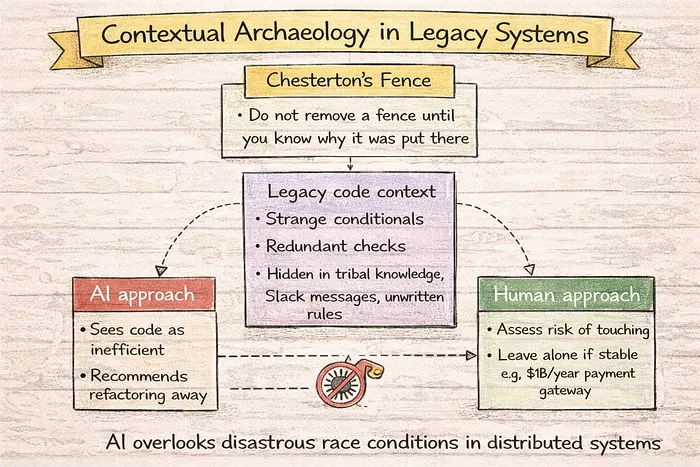 Contextual Archaeology in Legacy Systems

Chesterton's Fence

• Do not remove a fence until you know why it was put there

Legacy code context

• Strange conditionals

• Redundant checks

• Hidden in tribal knowledge, Slack messages, unwritten rules

AI approach

• Sees code as inefficient

• Recommends refactoring away

Human approach

• Assess risk of touching

• Leave alone if stable e.g, $1B/year payment gateway

AI overlooks disastrous race conditions in distributed systems